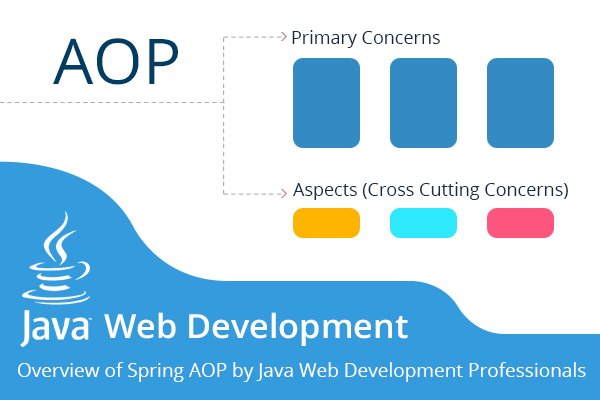 AOP

Primary Concerns

Aspects (Cross Cutting Concerns)

Java Web Development

Overview of Spring AOP by Java Web Development Professionals